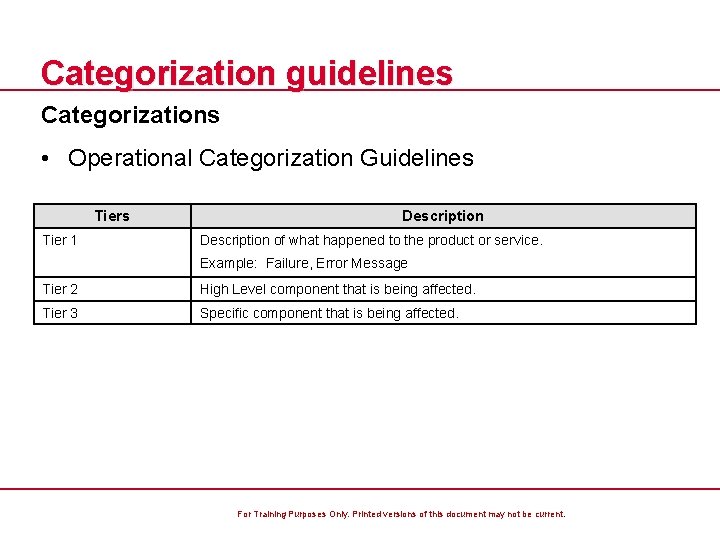 Categorization guidelines

Categorizations

• Operational Categorization Guidelines

| Tiers | Description |
|---|---|
| Tier 1 | Description of what happened to the product or service. Example: Failure, Error Message |
| Tier 2 | High Level component that is being affected. |
| Tier 3 | Specific component that is being affected. |

For Training Purposes Only. Printed versions of this document may not be current.